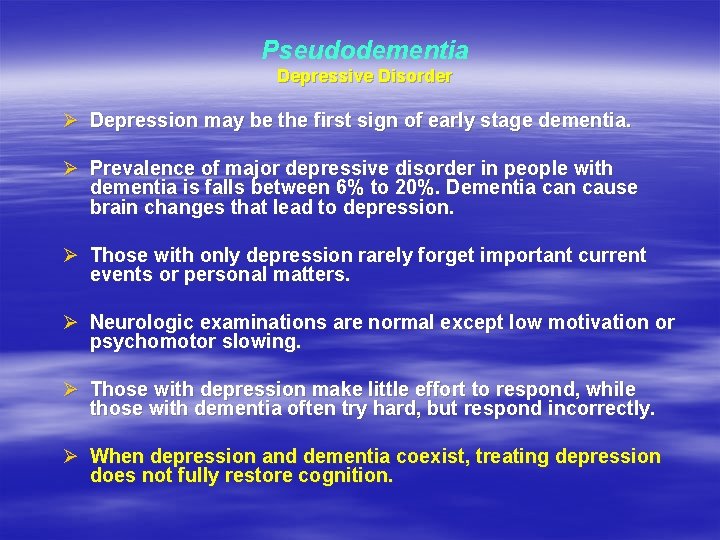 Pseudodementia
Depressive Disorder

➢ Depression may be the first sign of early stage dementia.

➢ Prevalence of major depressive disorder in people with dementia is falls between 6% to 20%. Dementia can cause brain changes that lead to depression.

➢ Those with only depression rarely forget important current events or personal matters.

➢ Neurologic examinations are normal except low motivation or psychomotor slowing.

➢ Those with depression make little effort to respond, while those with dementia often try hard, but respond incorrectly.

➢ When depression and dementia coexist, treating depression does not fully restore cognition.